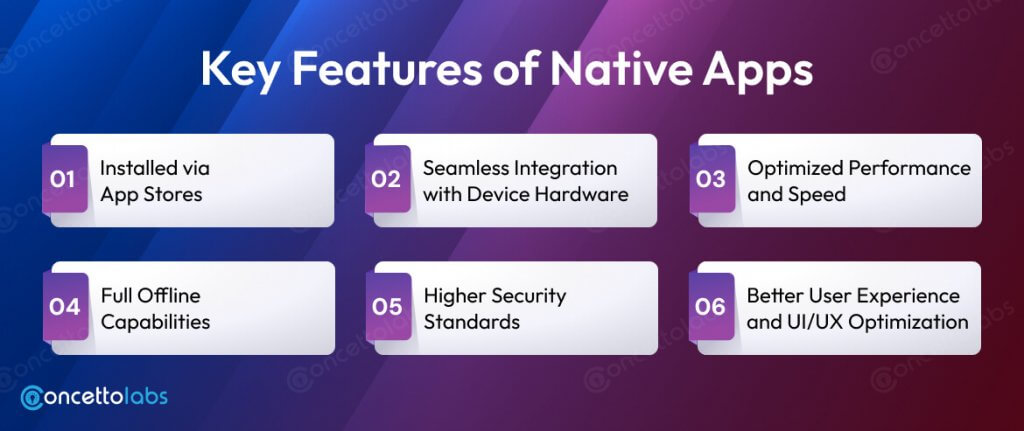 Key Features of Native Apps

01 Installed via App Stores

02 Seamless Integration with Device Hardware

03 Optimized Performance and Speed

04 Full Offline Capabilities

05 Higher Security Standards

06 Better User Experience and UI/UX Optimization

concettolabs